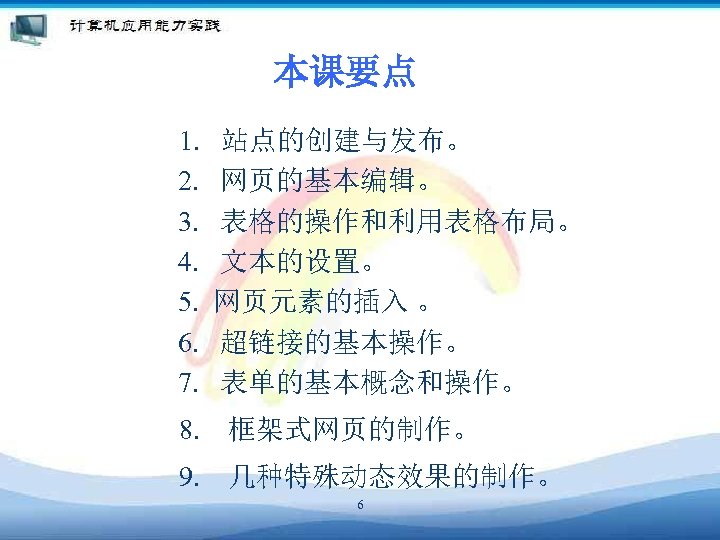 计算机应用能力实践

本课要点

1. 站点的创建与发布。
2. 网页的基本编辑。
3. 表格的操作和利用表格布局。
4. 文本的设置。
5. 网页元素的插入 。
6. 超链接的基本操作。
7. 表单的基本概念和操作。
8. 框架式网页的制作。
9. 几种特殊动态效果的制作。

6